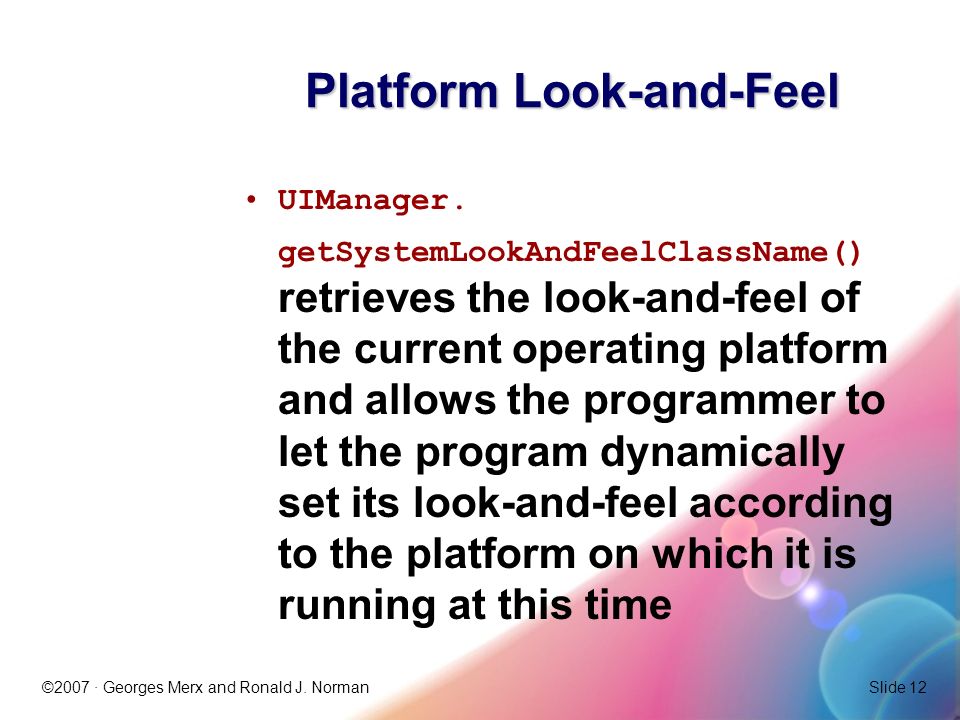 Platform Look-and-Feel

• UIManager.
getSystemLookAndFeelClassName() retrieves the look-and-feel of the current operating platform and allows the programmer to let the program dynamically set its look-and-feel according to the platform on which it is running at this time

©2007 · Georges Merx and Ronald J. Norman

Slide 12